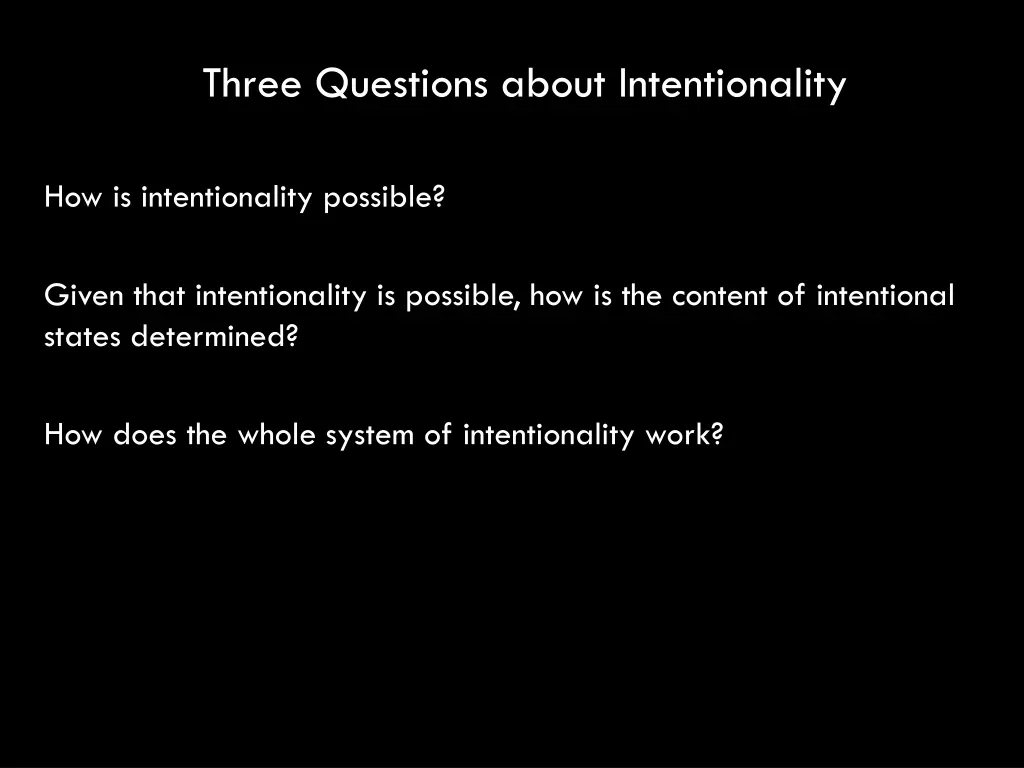 Three Questions about Intentionality

How is intentionality possible?

Given that intentionality is possible, how is the content of intentional states determined?

How does the whole system of intentionality work?